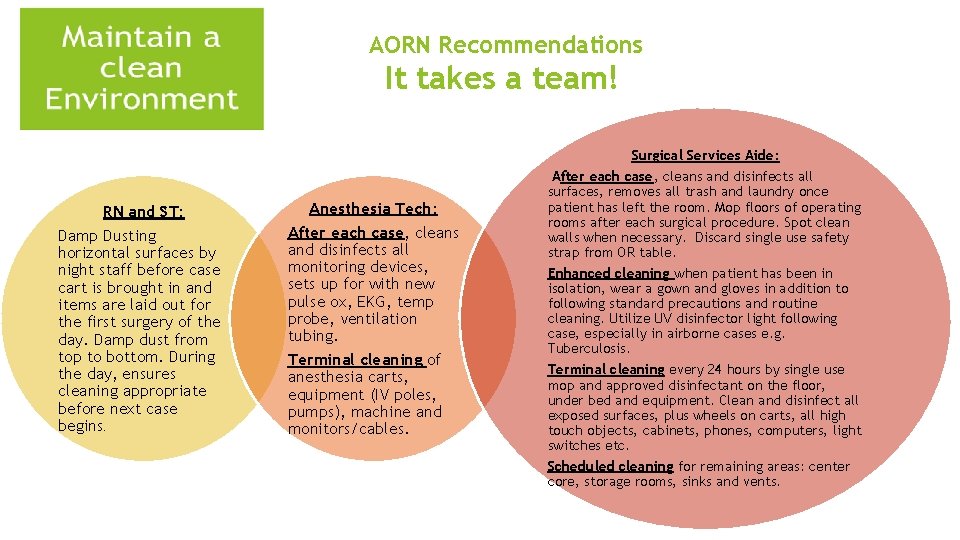 Maintain a clean Environment

AORN Recommendations
It takes a team!

RN and ST:
Damp Dusting horizontal surfaces by night staff before case cart is brought in and items are laid out for the first surgery of the day. Damp dust from top to bottom. During the day, ensures cleaning appropriate before next case begins.

Anesthesia Tech:
After each case, cleans and disinfects all monitoring devices, sets up for with new pulse ox, EKG, temp probe, ventilation tubing.

Terminal cleaning of anesthesia carts, equipment (IV poles, pumps), machine and monitors/cables.

Surgical Services Aide:
After each case, cleans and disinfects all surfaces, removes all trash and laundry once patient has left the room. Mop floors of operating rooms after each surgical procedure. Spot clean walls when necessary. Discard single use safety strap from OR table.

Enhanced cleaning when patient has been in isolation, wear a gown and gloves in addition to following standard precautions and routine cleaning. Utilize UV disinfector light following case, especially in airborne cases e.g. Tuberculosis.

Terminal cleaning every 24 hours by single use mop and approved disinfectant on the floor, under bed and equipment. Clean and disinfect all exposed surfaces, plus wheels on carts, all high touch objects, cabinets, phones, computers, light switches etc.

Scheduled cleaning for remaining areas: center core, storage rooms, sinks and vents.